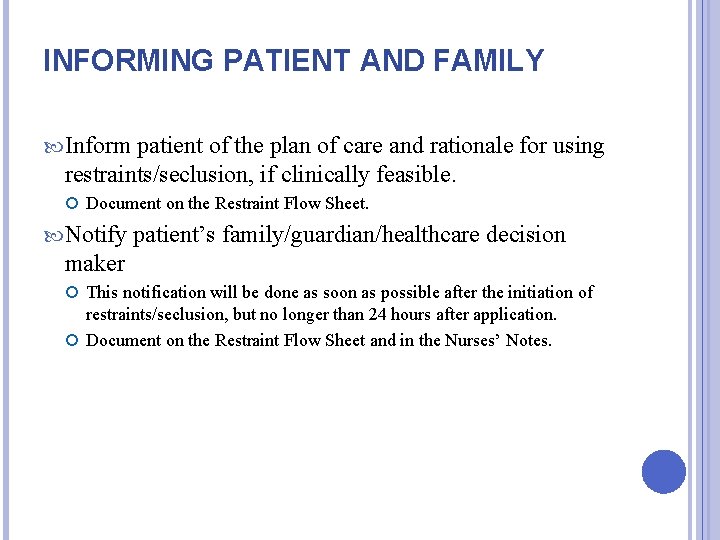 INFORMING PATIENT AND FAMILY

Inform patient of the plan of care and rationale for using restraints/seclusion, if clinically feasible.

Document on the Restraint Flow Sheet.

Notify patient’s family/guardian/healthcare decision maker

This notification will be done as soon as possible after the initiation of restraints/seclusion, but no longer than 24 hours after application.

Document on the Restraint Flow Sheet and in the Nurses’ Notes.